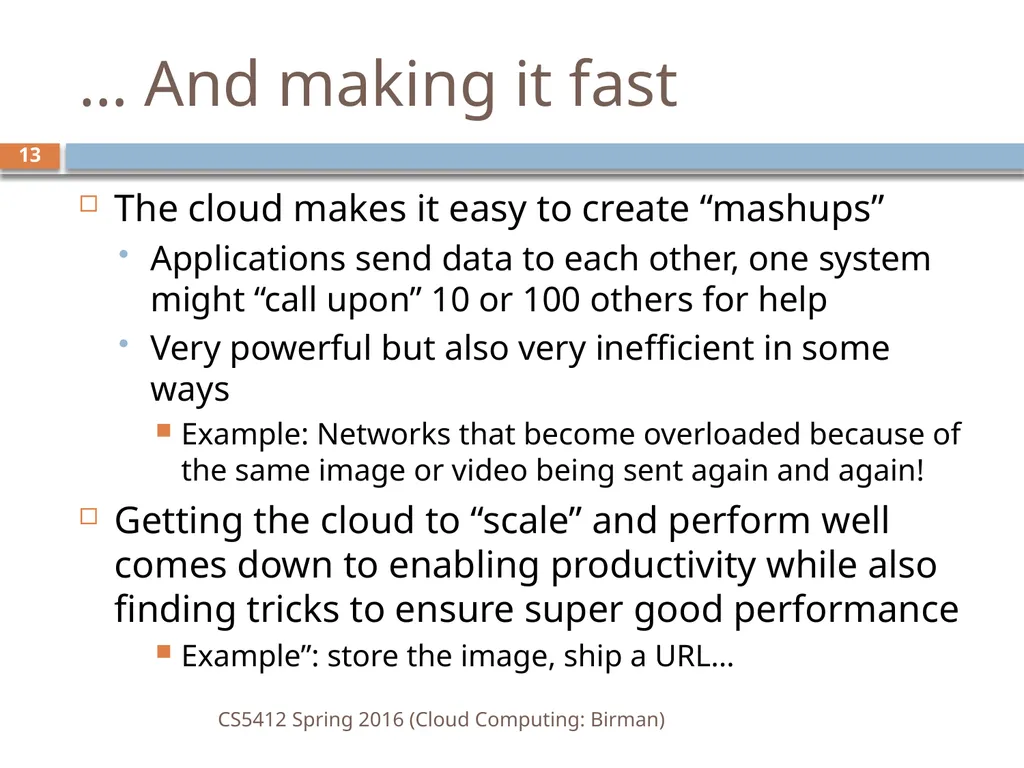 … And making it fast

13

The cloud makes it easy to create “mashups”

Applications send data to each other, one system might “call upon” 10 or 100 others for help

Very powerful but also very inefficient in some ways

Example: Networks that become overloaded because of the same image or video being sent again and again!

Getting the cloud to “scale” and perform well comes down to enabling productivity while also finding tricks to ensure super good performance

Example”: store the image, ship a URL…

CS5412 Spring 2016 (Cloud Computing: Birman)